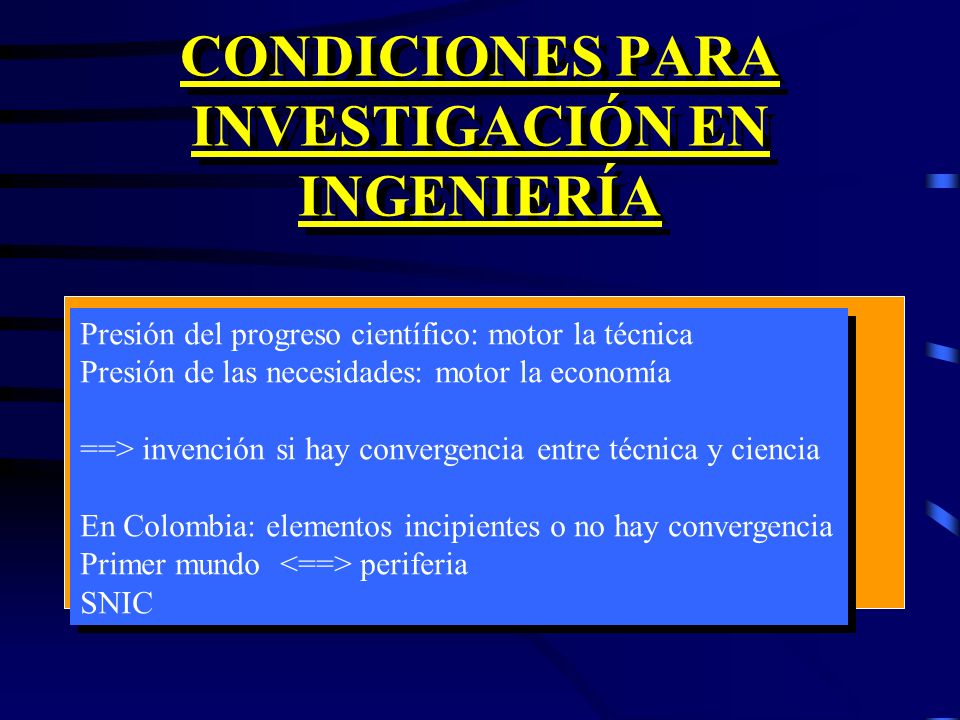 CONDICIONES PARA INVESTIGACIÓN EN INGENIERÍA

Presión del progreso científico: motor la técnica
Presión de las necesidades: motor la economía

==> invención si hay convergencia entre técnica y ciencia

En Colombia: elementos incipientes o no hay convergencia
Primer mundo <==> periferia
SNIC